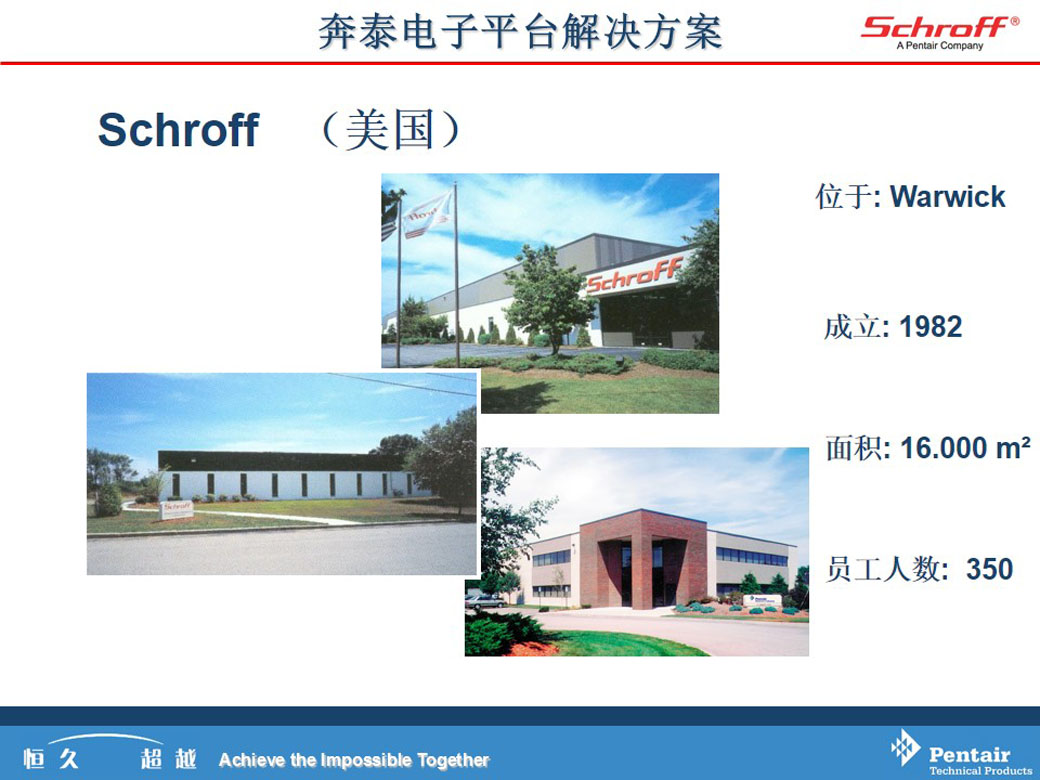 奔泰电子平台解决方案

Schroff®
A Pentair Company

Schroff （美国）

Schroff

位于: Warwick

成立: 1982

面积: 16.000 m²

员工人数: 350

恒久 超越 Achieve the Impossible Together

Pentair
Technical Products